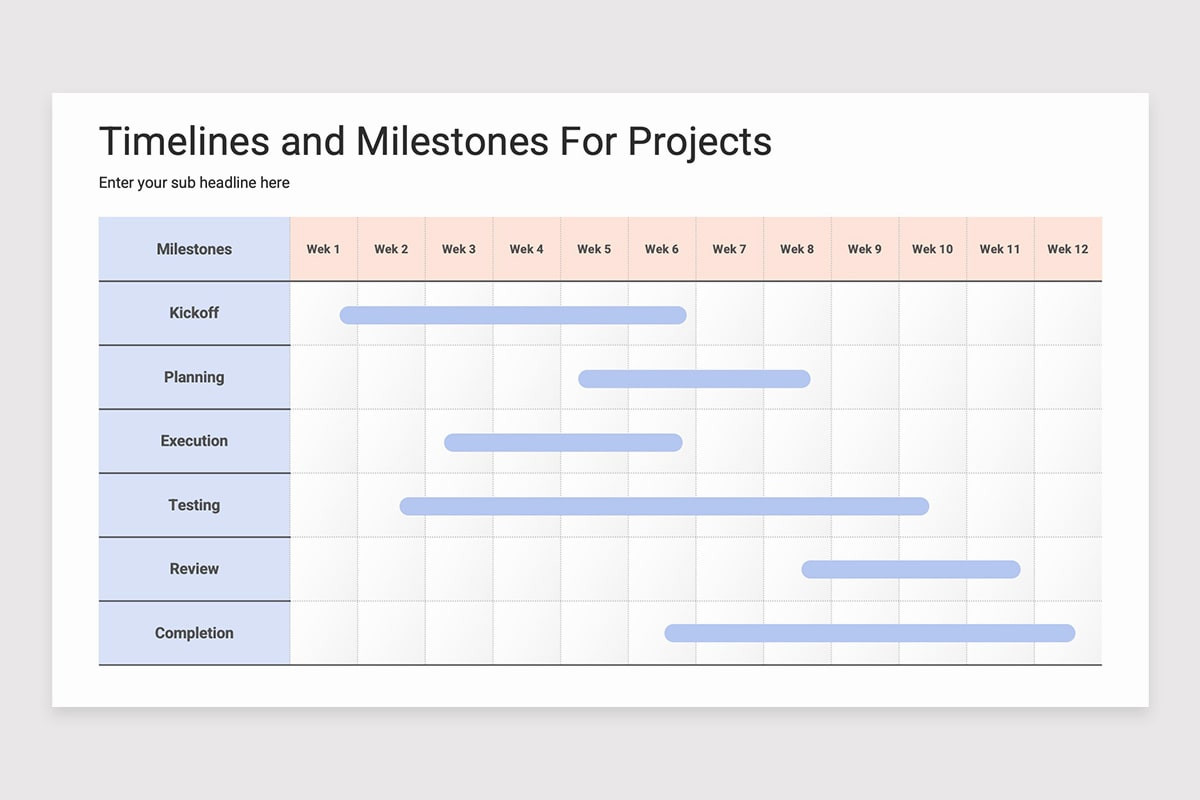 Timelines and Milestones For Projects

Enter your sub headline here

| Milestones | Wek 1 | Wek 2 | Wek 3 | Wek 4 | Wek 5 | Wek 6 | Wek 7 | Wek 8 | Wek 9 | Wek 10 | Wek 11 | Wek 12 |
|---|---|---|---|---|---|---|---|---|---|---|---|---|
| Kickoff | | | | | | | | | | | | |
| Planning | | | | | | | | | | | | |
| Execution | | | | | | | | | | | | |
| Testing | | | | | | | | | | | | |
| Review | | | | | | | | | | | | |
| Completion | | | | | | | | | | | | |